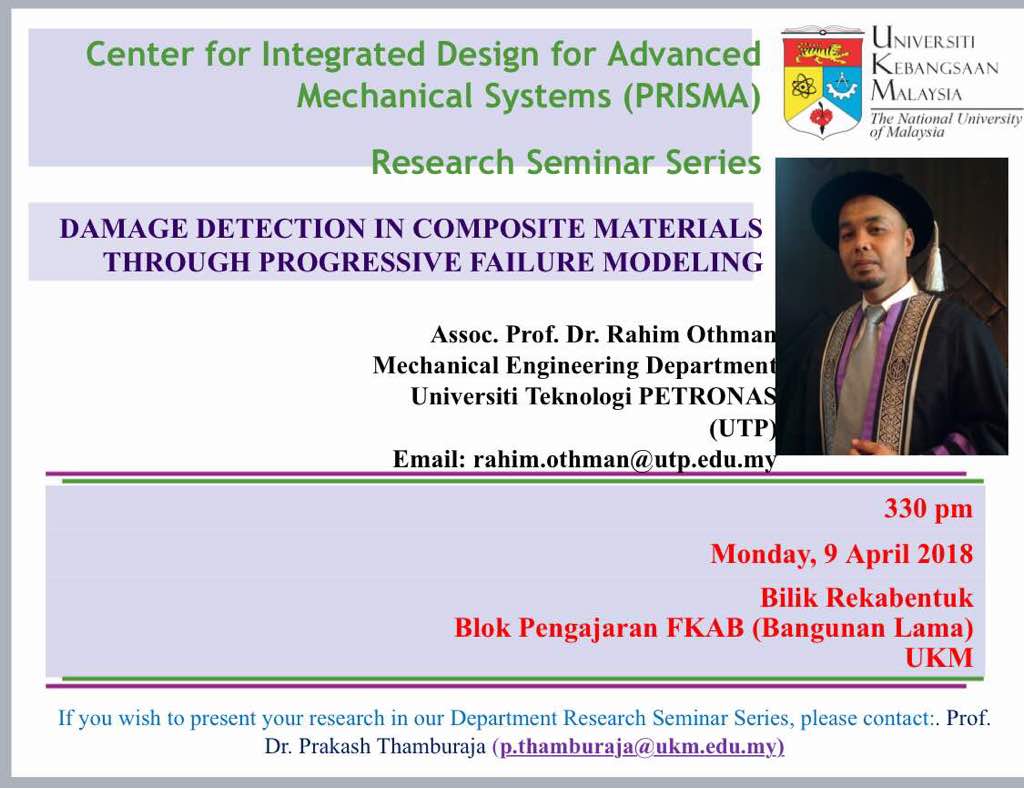 Center for Integrated Design for Advanced Mechanical Systems (PRISMA)

Research Seminar Series

UNIVERSITI KEBANGSAAN MALAYSIA
The National University of Malaysia

DAMAGE DETECTION IN COMPOSITE MATERIALS THROUGH PROGRESSIVE FAILURE MODELING

Assoc. Prof. Dr. Rahim Othman
Mechanical Engineering Department
Universiti Teknologi PETRONAS (UTP)
Email: rahim.othman@utp.edu.my

330 pm

Monday, 9 April 2018

Bilik Rekabentuk
Blok Pengajaran FKAB (Bangunan Lama)
UKM

If you wish to present your research in our Department Research Seminar Series, please contact:. Prof. Dr. Prakash Thamburaja (p.thamburaja@ukm.edu.my)